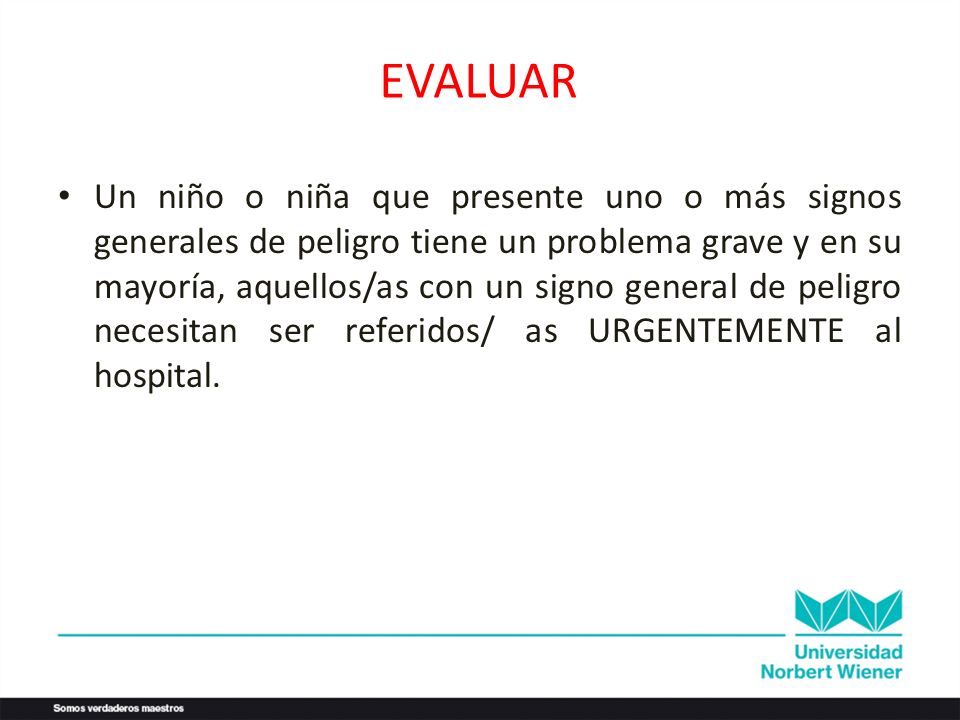 EVALUAR

• Un niño o niña que presente uno o más signos generales de peligro tiene un problema grave y en su mayoría, aquellos/as con un signo general de peligro necesitan ser referidos/ as URGENTEMENTE al hospital.

Universidad Norbert Wiener

Somos verdaderos maestros